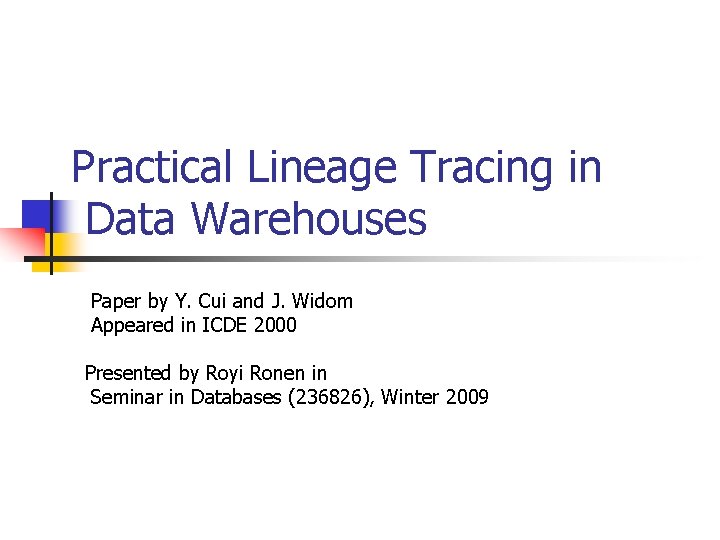 Practical Lineage Tracing in Data Warehouses

Paper by Y. Cui and J. Widom
Appeared in ICDE 2000

Presented by Royi Ronen in
Seminar in Databases (236826), Winter 2009